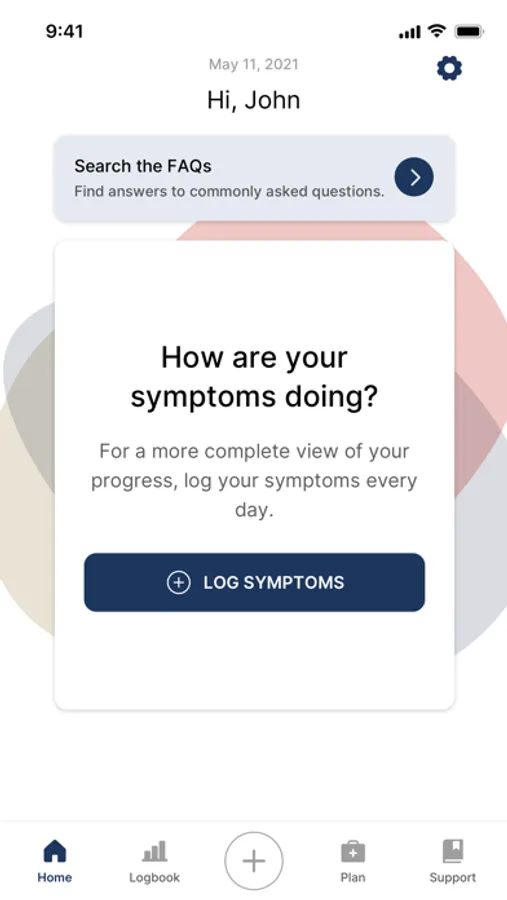 9:41

May 11, 2021

Hi, John

Search the FAQs
Find answers to commonly asked questions.

How are your symptoms doing?

For a more complete view of your progress, log your symptoms every day.

LOG SYMPTOMS

Home
Logbook
Plan
Support